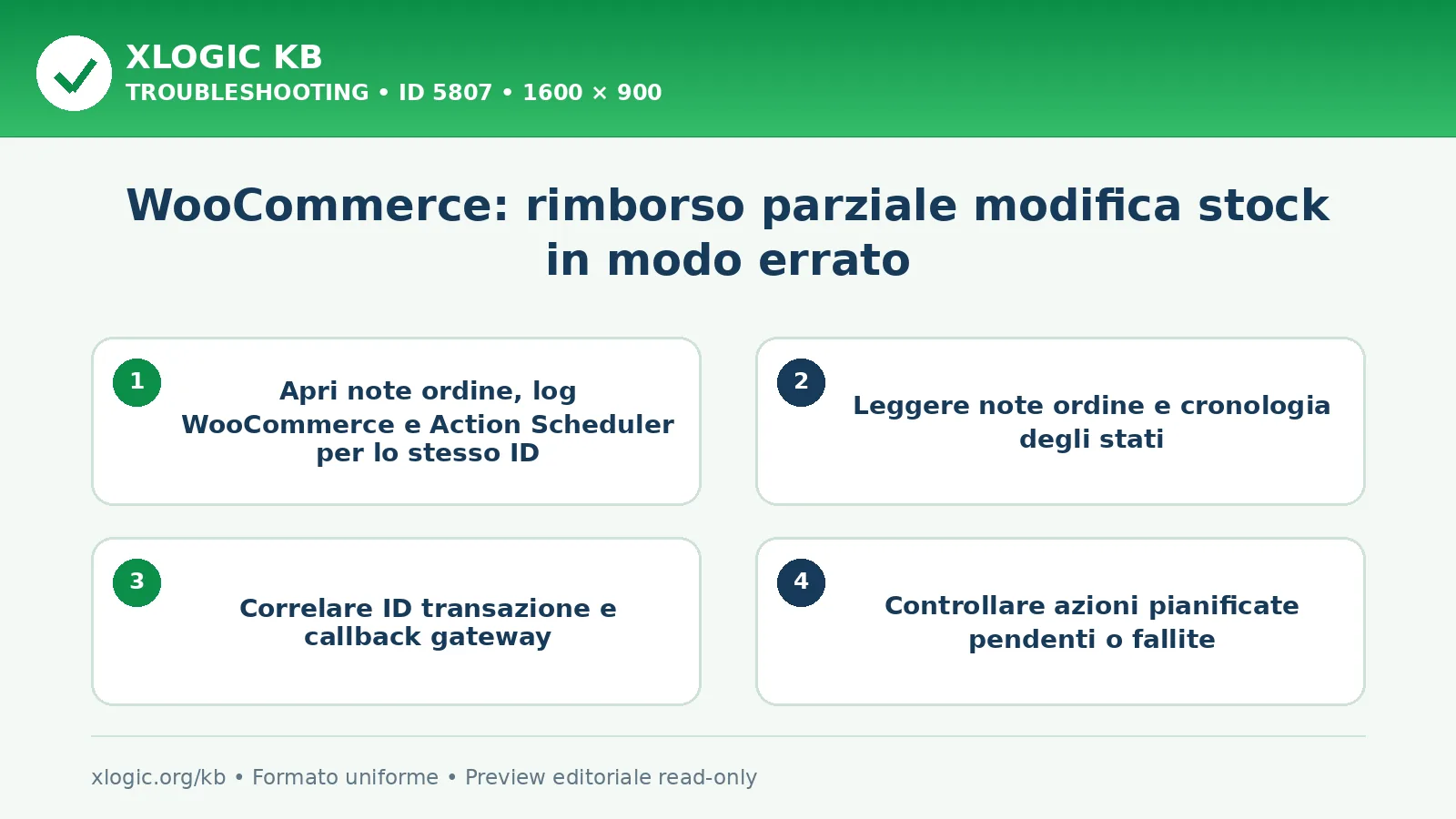 XLOGIC KB
TROUBLESHOOTING • ID 5807 • 1600 × 900

WooCommerce: rimborso parziale modifica stock in modo errato

1
Apri note ordine, log WooCommerce e Action Scheduler per lo stesso ID

2
Leggere note ordine e cronologia degli stati

3
Correlare ID transazione e callback gateway

4
Controllare azioni pianificate pendenti o fallite

xlogic.org/kb • Formato uniforme • Preview editoriale read-only